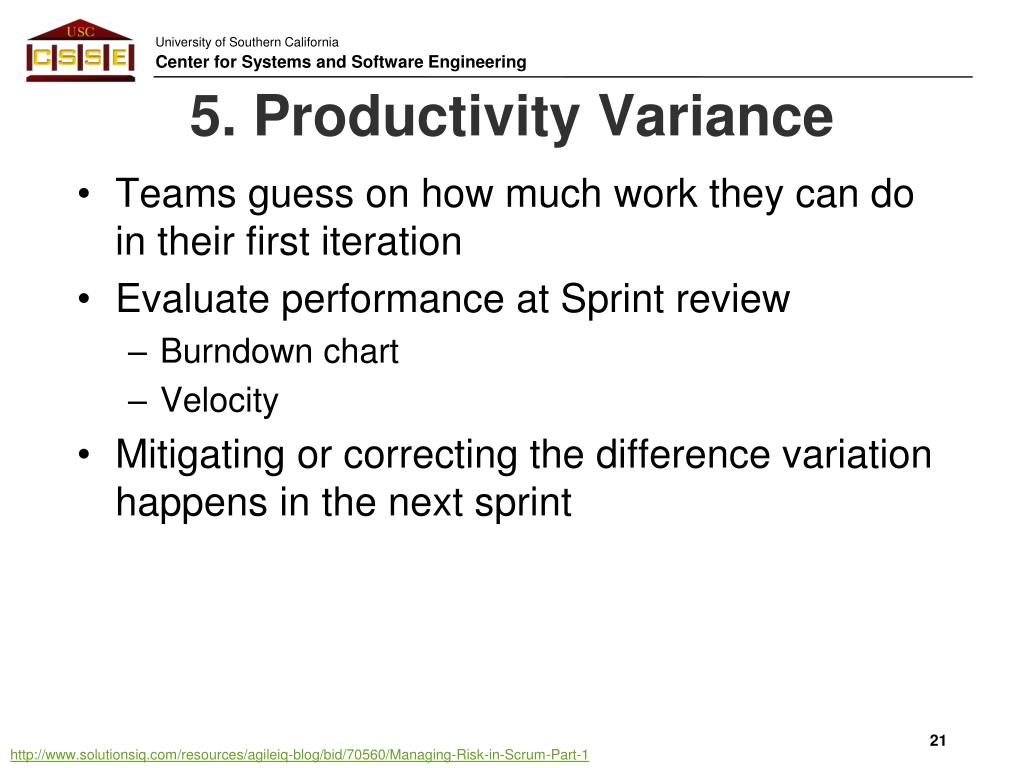 USC
CSSE
University of Southern California
Center for Systems and Software Engineering

5. Productivity Variance

• Teams guess on how much work they can do in their first iteration
• Evaluate performance at Sprint review
– Burndown chart
– Velocity
• Mitigating or correcting the difference variation happens in the next sprint

21

http://www.solutionsiq.com/resources/agileiq-blog/bid/70560/Managing-Risk-in-Scrum-Part-1